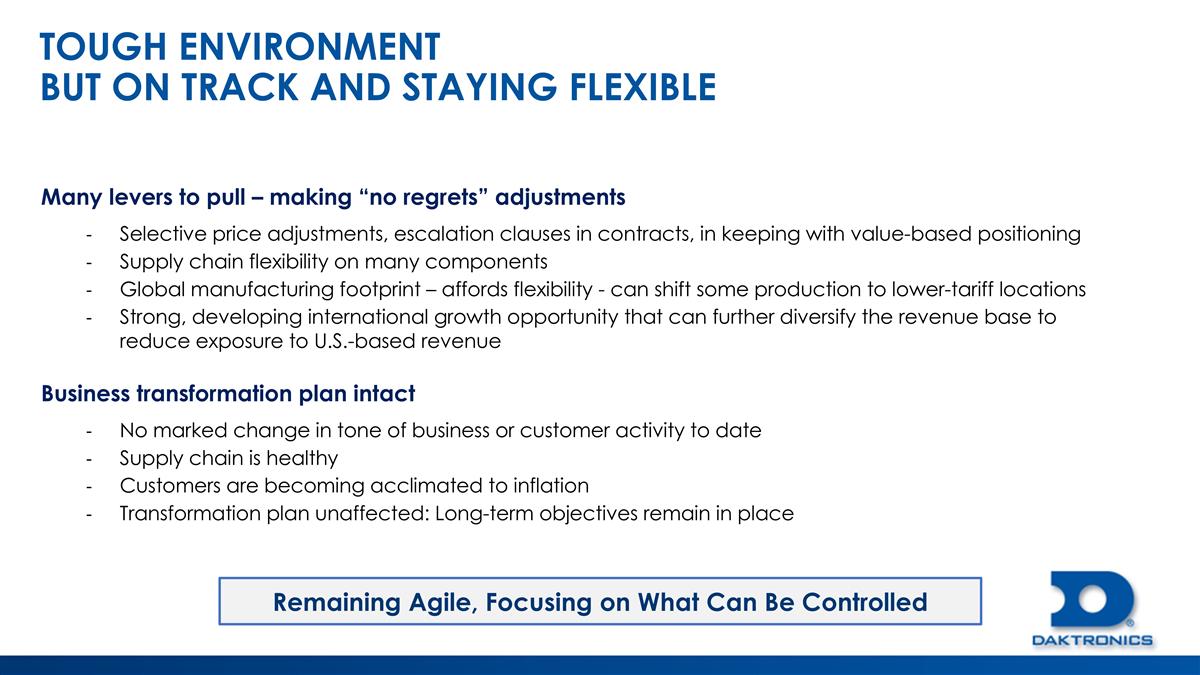 TOUGH ENVIRONMENT
BUT ON TRACK AND STAYING FLEXIBLE

Many levers to pull – making “no regrets” adjustments

- Selective price adjustments, escalation clauses in contracts, in keeping with value-based positioning
- Supply chain flexibility on many components
- Global manufacturing footprint – affords flexibility - can shift some production to lower-tariff locations
- Strong, developing international growth opportunity that can further diversify the revenue base to reduce exposure to U.S.-based revenue

Business transformation plan intact

- No marked change in tone of business or customer activity to date
- Supply chain is healthy
- Customers are becoming acclimated to inflation
- Transformation plan unaffected: Long-term objectives remain in place

Remaining Agile, Focusing on What Can Be Controlled

DAKTRONICS